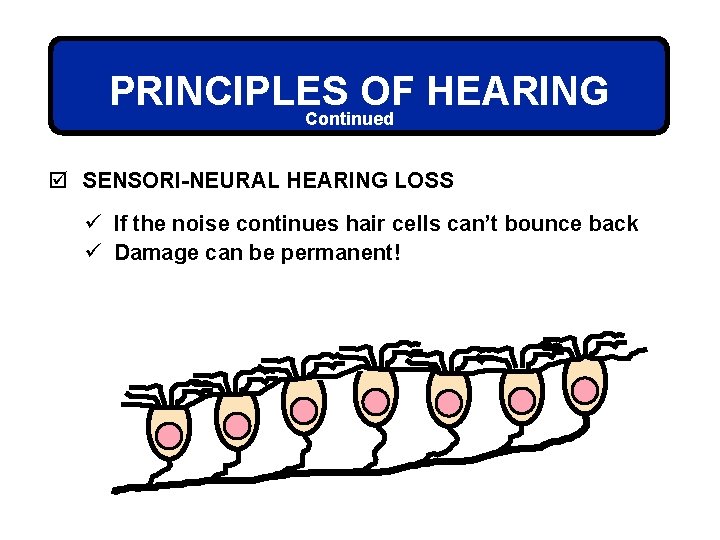 PRINCIPLES OF HEARING
Continued

☑ SENSORI-NEURAL HEARING LOSS

✓ If the noise continues hair cells can't bounce back
✓ Damage can be permanent!